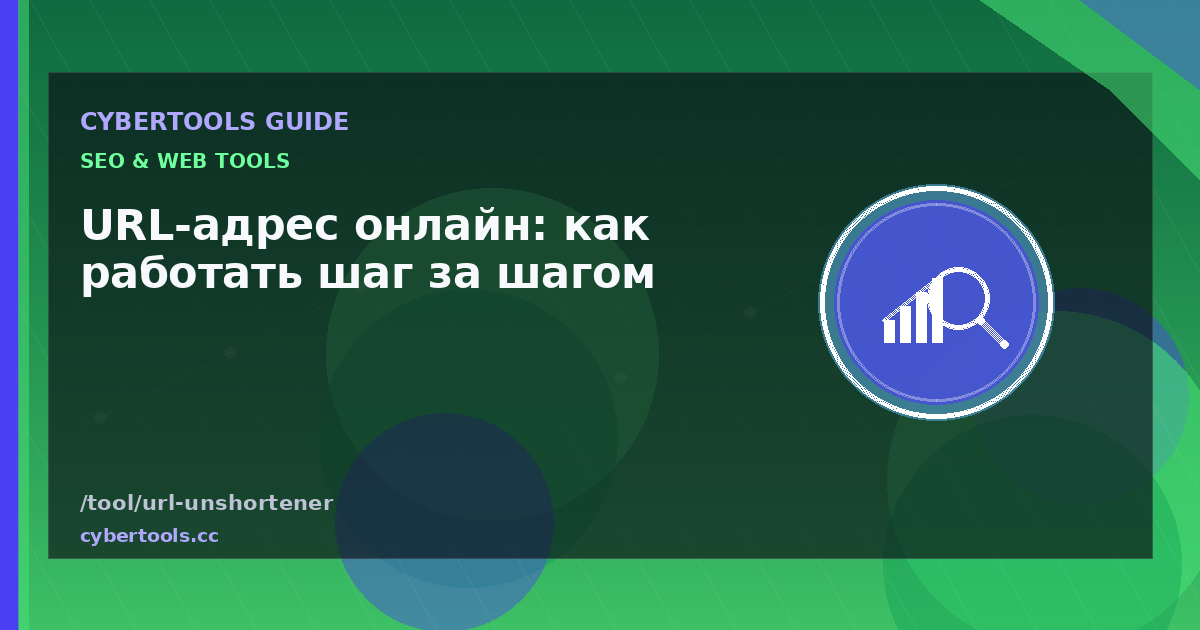 CYBERTOOLS GUIDE

SEO & WEB TOOLS

URL-адрес онлайн: как работать шаг за шагом

/tool/url-unshortener

cybertools.cc